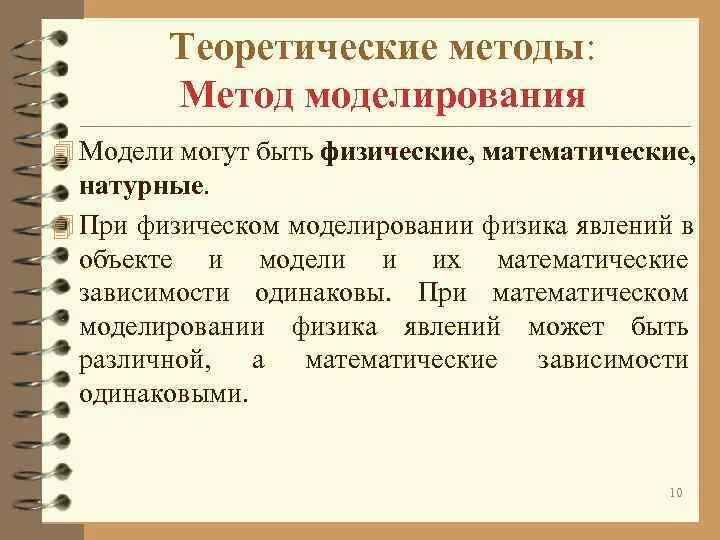 Теоретические методы:
Метод моделирования

Модели могут быть физические, математические, натурные.

При физическом моделировании физика явлений в объекте и модели и их математические зависимости одинаковы. При математическом моделировании физика явлений может быть различной, а математические зависимости одинаковыми.

10